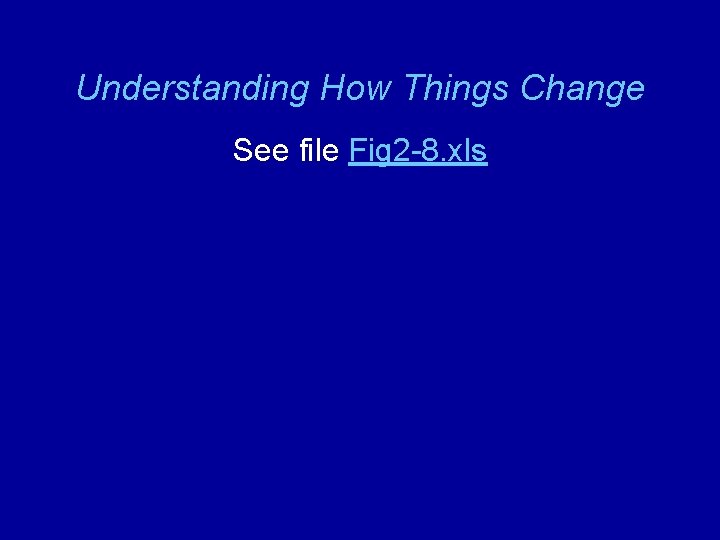 Understanding How Things Change

See file Fig2-8.xls